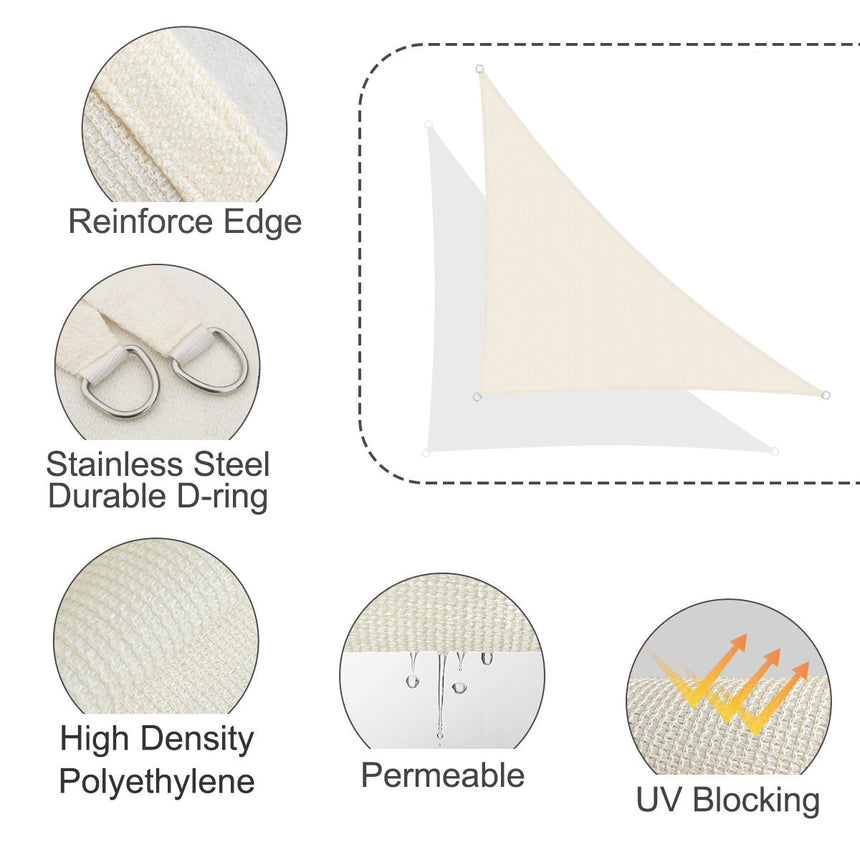 Reinforce Edge

Stainless Steel
Durable D-ring

High Density
Polyethylene

Permeable

UV Blocking